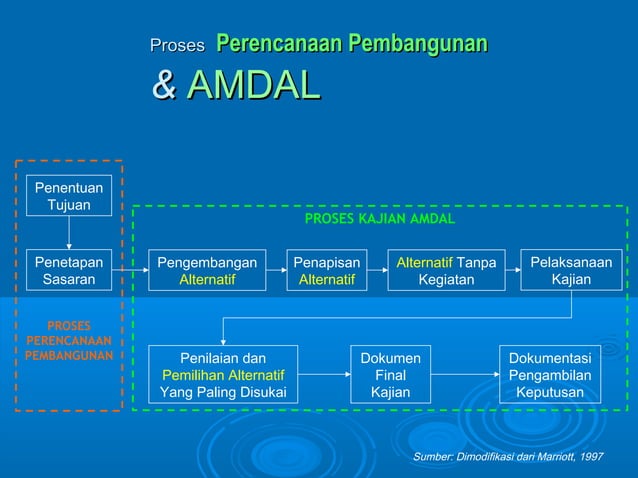 Proses Perencanaan Pembangunan
& AMDAL

Penentuan Tujuan

Penetapan Sasaran

PROSES PERENCANAAN PEMBANGUNAN

PROSES KAJIAN AMDAL

Pengembangan Alternatif

Penapisan Alternatif

Alternatif Tanpa Kegiatan

Pelaksanaan Kajian

Penilaian dan Pemilihan Alternatif Yang Paling Disukai

Dokumen Final Kajian

Dokumentasi Pengambilan Keputusan

Sumber: Dimodifikasi dari Marriott, 1997